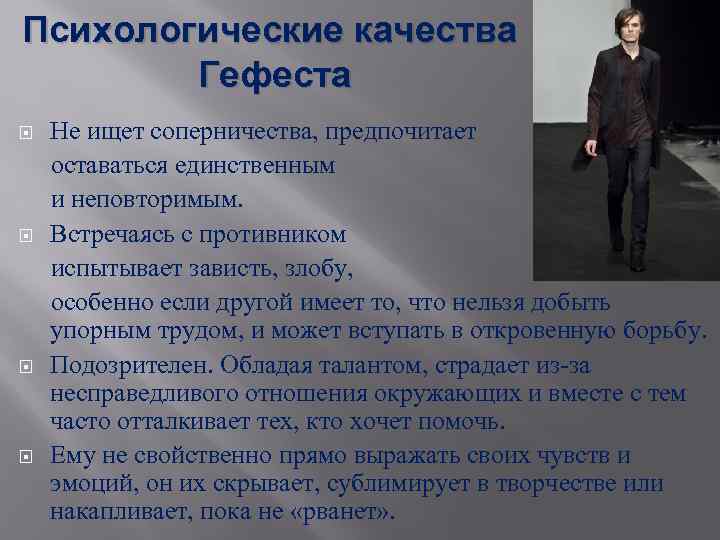 Психологические качества Гефеста

Не ищет соперничества, предпочитает оставаться единственным и неповторимым.

Встречаясь с противником испытывает зависть, злобу, особенно если другой имеет то, что нельзя добыть упорным трудом, и может вступать в откровенную борьбу.

Подозрителен. Обладая талантом, страдает из-за несправедливого отношения окружающих и вместе с тем часто отталкивает тех, кто хочет помочь.

Ему не свойственно прямо выражать своих чувств и эмоций, он их скрывает, сублимирует в творчестве или накапливает, пока не «рванет».